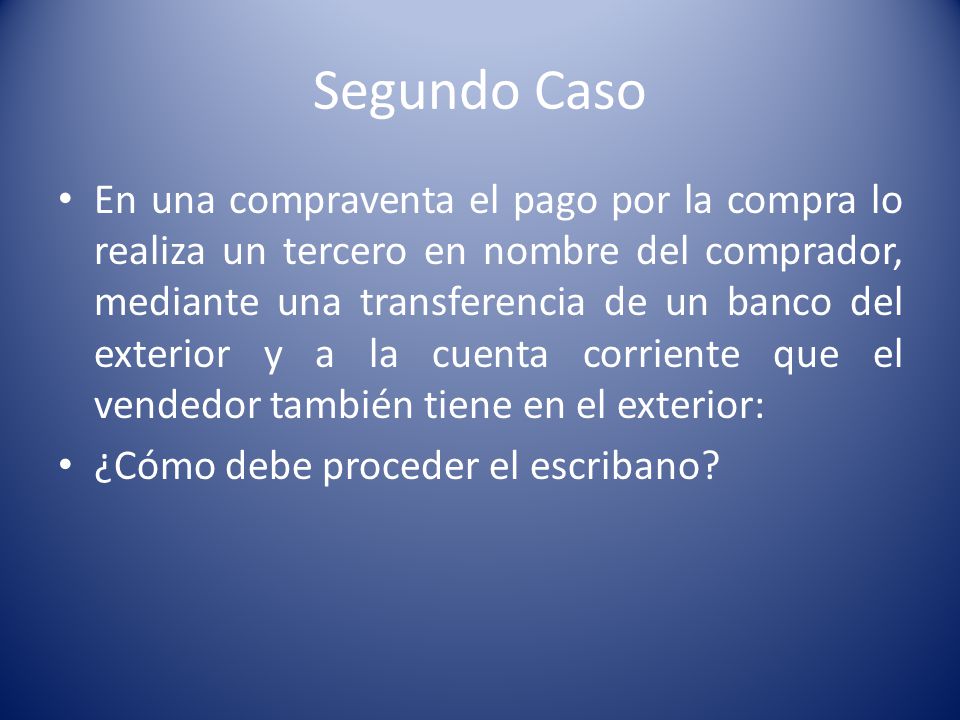 Segundo Caso

• En una compraventa el pago por la compra lo realiza un tercero en nombre del comprador, mediante una transferencia de un banco del exterior y a la cuenta corriente que el vendedor también tiene en el exterior:

• ¿Cómo debe proceder el escribano?